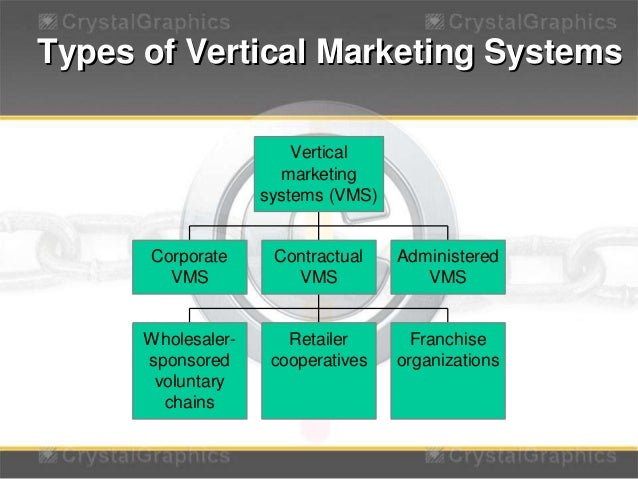 CrystalGraphics CrystalGraphics

Types of Vertical Marketing Systems

Vertical marketing systems (VMS)

Corporate VMS

Contractual VMS

Administered VMS

Wholesaler-sponsored voluntary chains

Retailer cooperatives

Franchise organizations

CrystalGraphics CrystalGraphics